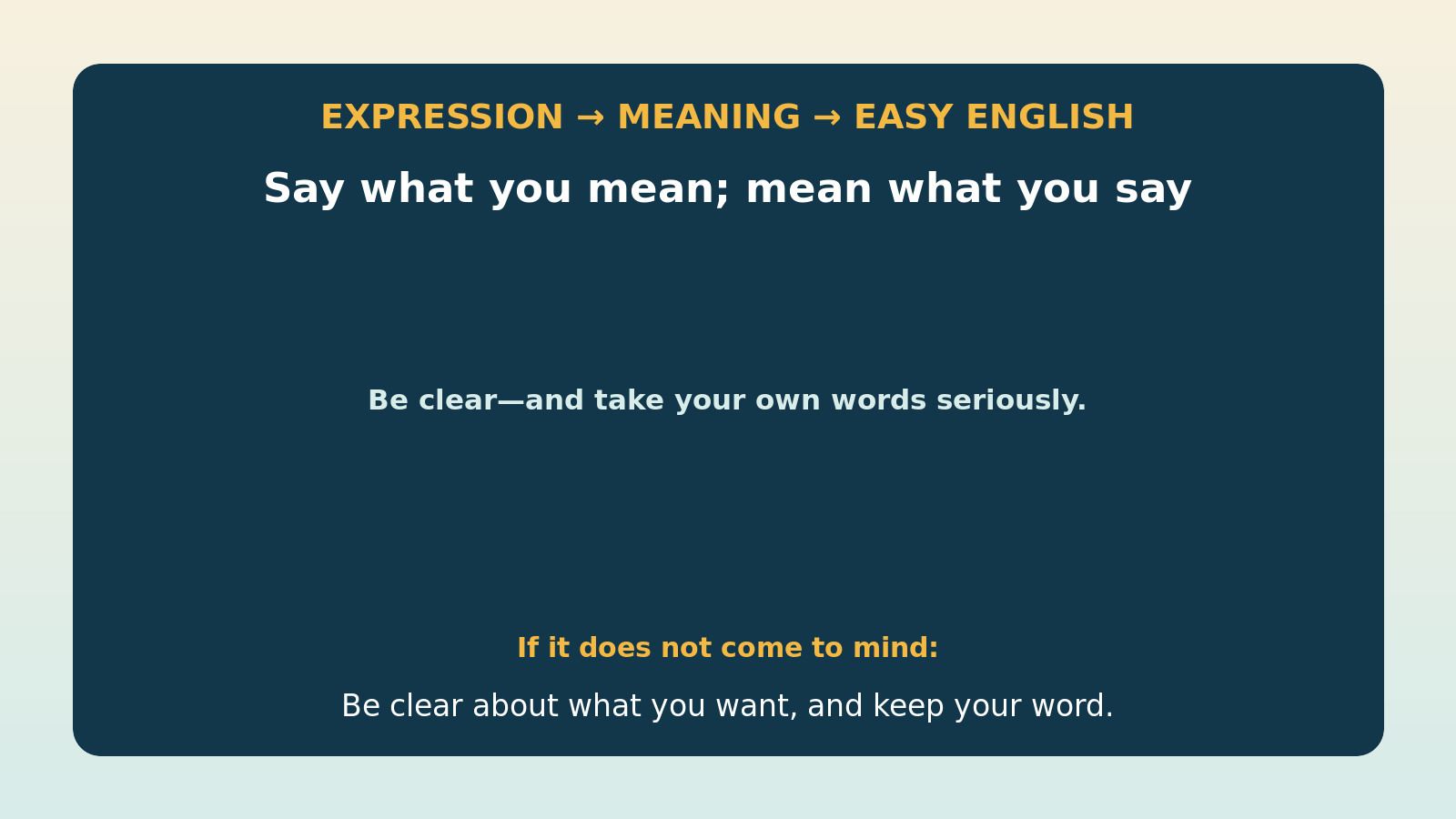 EXPRESSION → MEANING → EASY ENGLISH

Say what you mean; mean what you say

Be clear—and take your own words seriously.

If it does not come to mind:

Be clear about what you want, and keep your word.